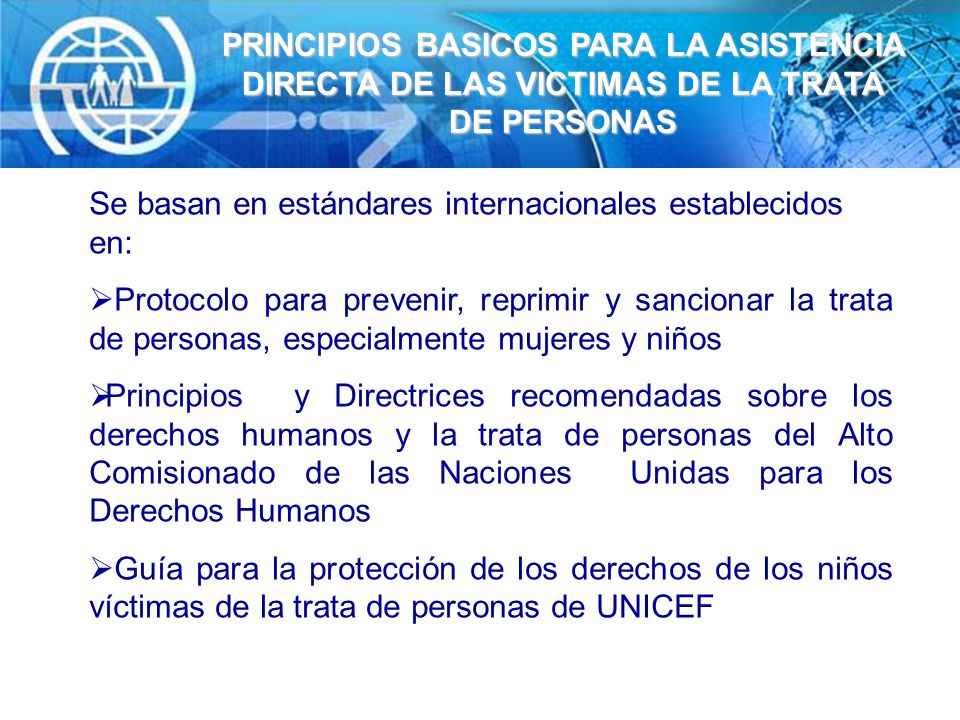 PRINCIPIOS BASICOS PARA LA ASISTENCIA DIRECTA DE LAS VICTIMAS DE LA TRATA DE PERSONAS

Se basan en estándares internacionales establecidos en:

➢Protocolo para prevenir, reprimir y sancionar la trata de personas, especialmente mujeres y niños

➢Principios y Directrices recomendadas sobre los derechos humanos y la trata de personas del Alto Comisionado de las Naciones Unidas para los Derechos Humanos

➢Guía para la protección de los derechos de los niños víctimas de la trata de personas de UNICEF